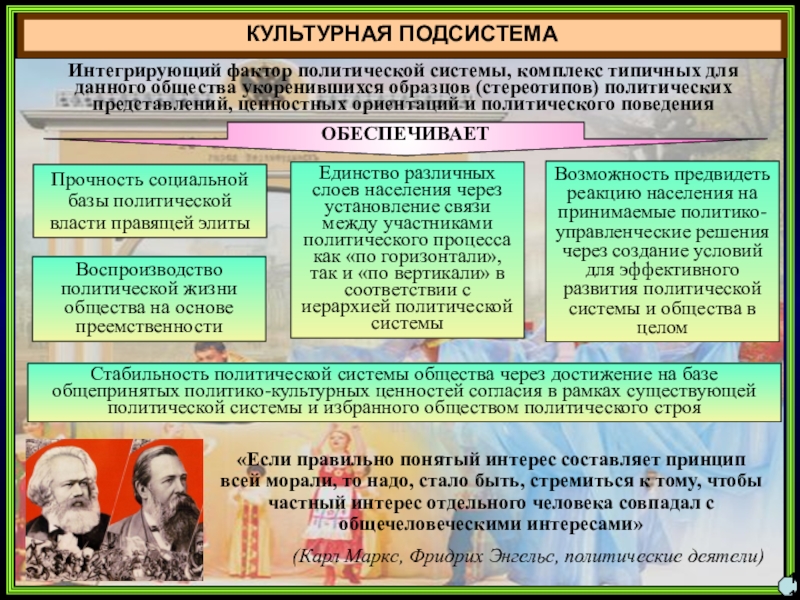 КУЛЬТУРНАЯ ПОДСИСТЕМА

Интегрирующий фактор политической системы, комплекс типичных для данного общества укоренившихся образцов (стереотипов) политических представлений, ценностных ориентаций и политического поведения

ОБЕСПЕЧИВАЕТ

Прочность социальной базы политической власти правящей элиты

Воспроизводство политической жизни общества на основе преемственности

Единство различных слоев населения через установление связи между участниками политического процесса как «по горизонтали», так и «по вертикали» в соответствии с иерархией политической системы

Возможность предвидеть реакцию населения на принимаемые политико-управленческие решения через создание условий для эффективного развития политической системы и общества в целом

Стабильность политической системы общества через достижение на базе общепринятых политико-культурных ценностей согласия в рамках существующей политической системы и избранного обществом политического строя

«Если правильно понятый интерес составляет принцип всей морали, то надо, стало быть, стремиться к тому, чтобы частный интерес отдельного человека совпадал с общечеловеческими интересами»

(Карл Маркс, Фридрих Энгельс, политические деятели)